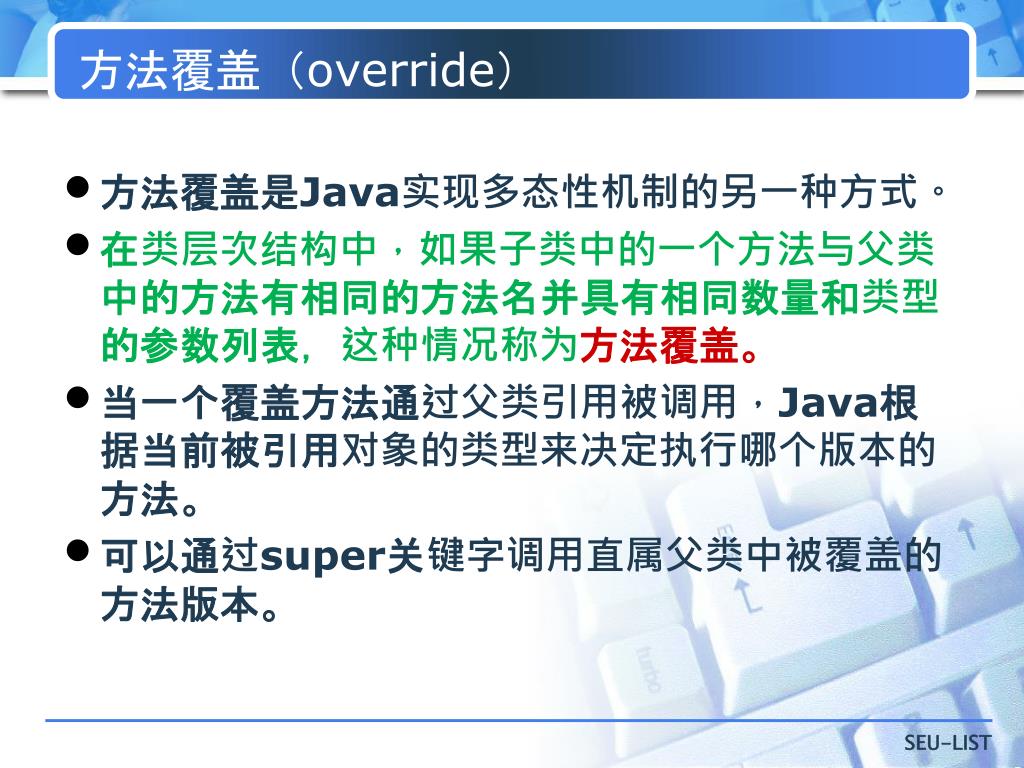 方法覆盖（override）

- 方法覆盖是Java实现多态性机制的另一种方式。
- 在类层次结构中，如果子类中的一个方法与父类中的方法有相同的方法名并具有相同数量和类型的参数列表，这种情况称为方法覆盖。
- 当一个覆盖方法通过父类引用被调用，Java根据当前被引用对象的类型来决定执行哪个版本的方法。
- 可以通过super关键字调用直属父类中被覆盖的方法版本。

SEU-LIST